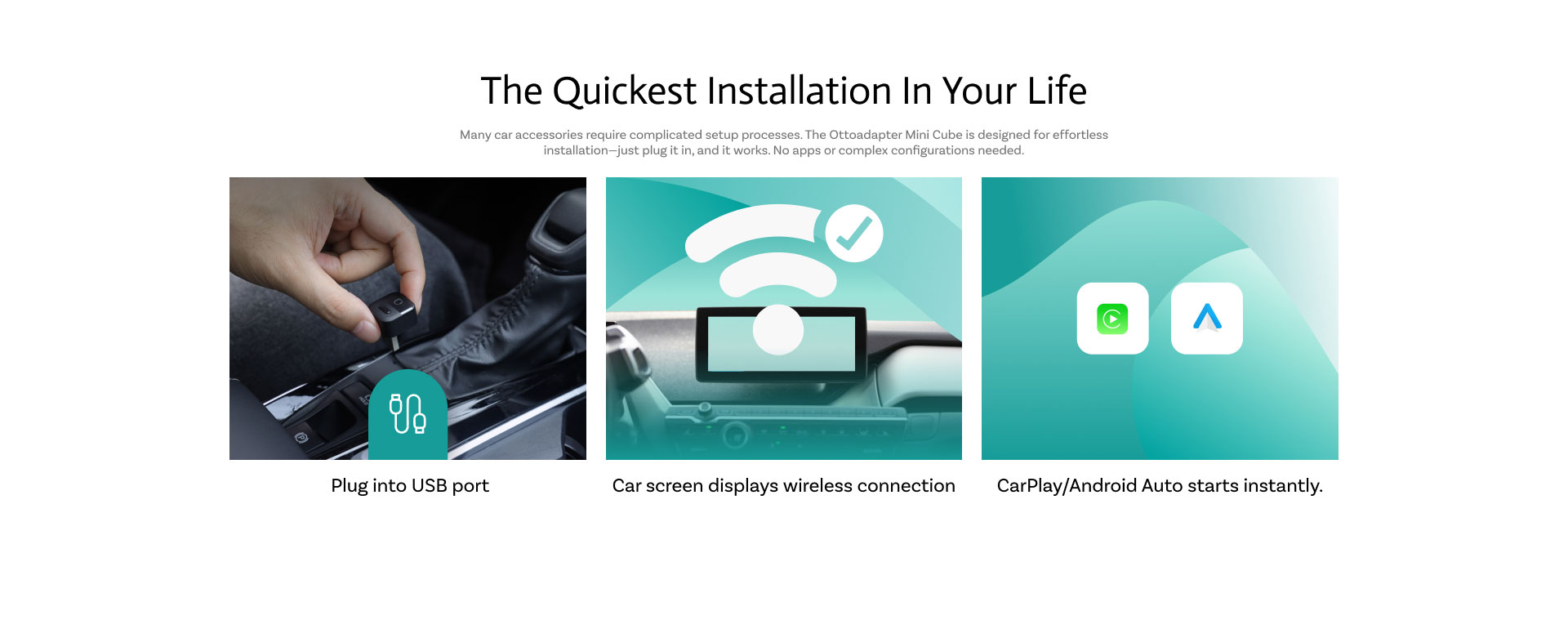 The Quickest Installation In Your Life

Many car accessories require complicated setup processes. The Ottoadapter Mini Cube is designed for effortless installation—just plug it in, and it works. No apps or complex configurations needed.

Plug into USB port

Car screen displays wireless connection

CarPlay/Android Auto starts instantly.